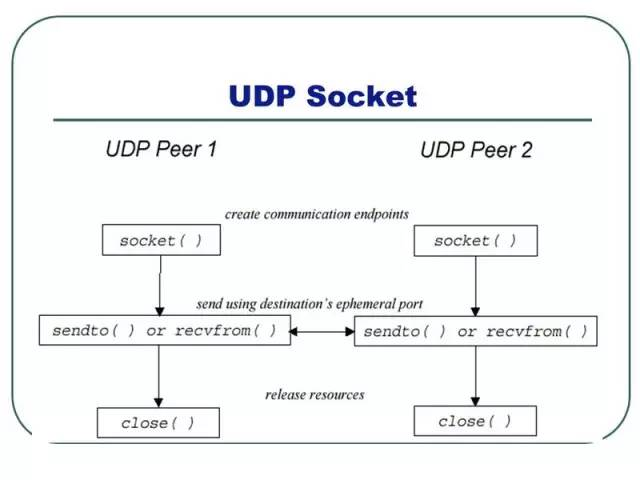 UDP Socket

UDP Peer 1

UDP Peer 2

create communication endpoints

socket( )

socket( )

send using destination's ephemeral port

sendto( ) or recvfrom( )

sendto( ) or recvfrom( )

release resources

close( )

close( )